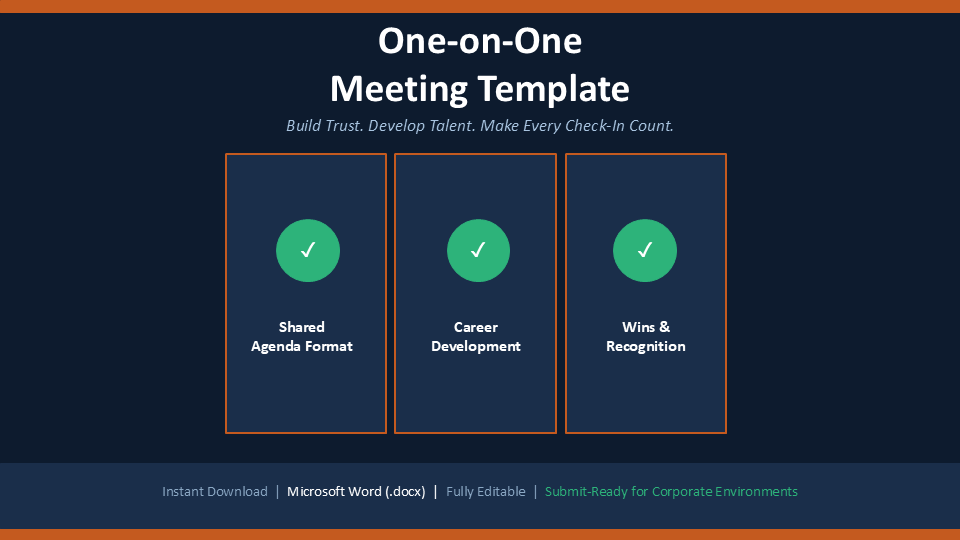 One-on-One
Meeting Template

Build Trust. Develop Talent. Make Every Check-In Count.

✓
Shared
Agenda Format

✓
Career
Development

✓
Wins &
Recognition

Instant Download | Microsoft Word (.docx) | Fully Editable | Submit-Ready for Corporate Environments